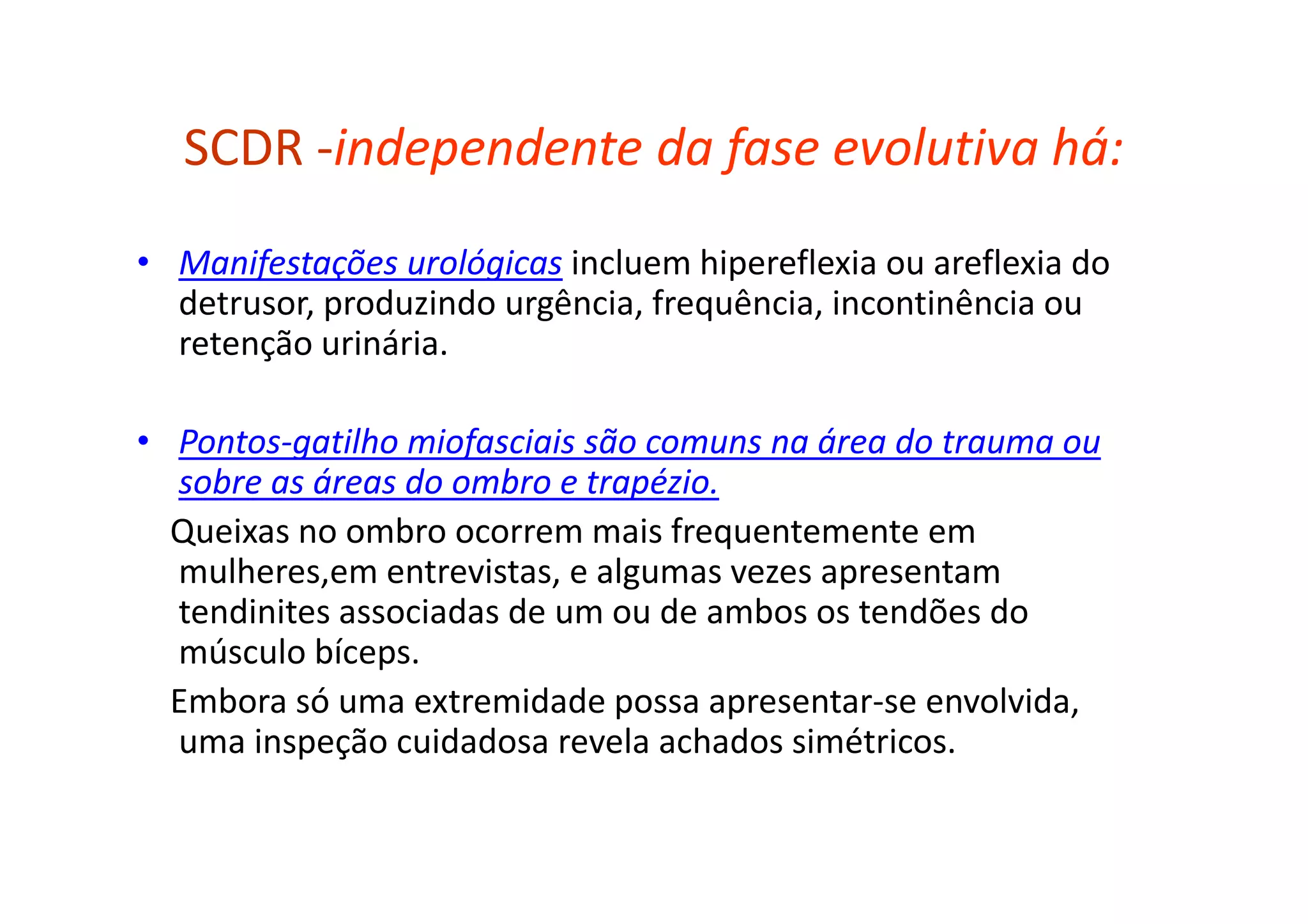 SCDR -independente da fase evolutiva há:

• Manifestações urológicas incluem hipereflexia ou areflexia do detrusor, produzindo urgência, frequência, incontinência ou retenção urinária.

• Pontos-gatilho miofasciais são comuns na área do trauma ou sobre as áreas do ombro e trapézio.

Queixas no ombro ocorrem mais frequentemente em mulheres,em entrevistas, e algumas vezes apresentam tendinites associadas de um ou de ambos os tendões do músculo bíceps.

Embora só uma extremidade possa apresentar-se envolvida, uma inspeção cuidadosa revela achados simétricos.